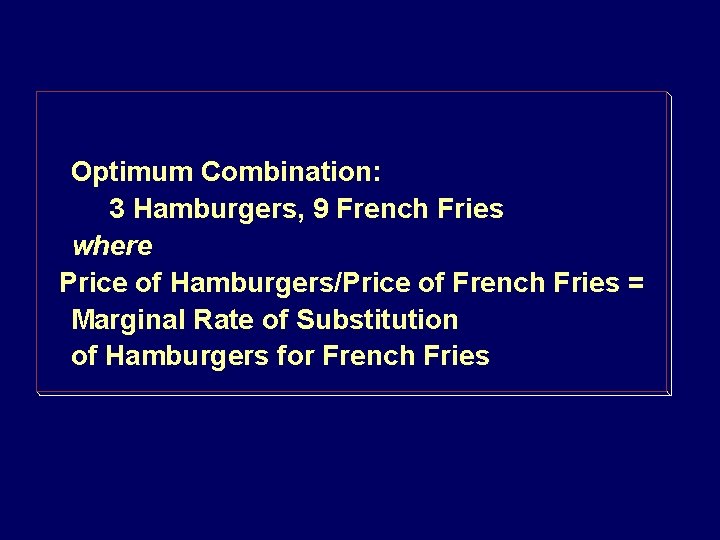 Optimum Combination:
3 Hamburgers, 9 French Fries
where
Price of Hamburgers/Price of French Fries =
Marginal Rate of Substitution
of Hamburgers for French Fries